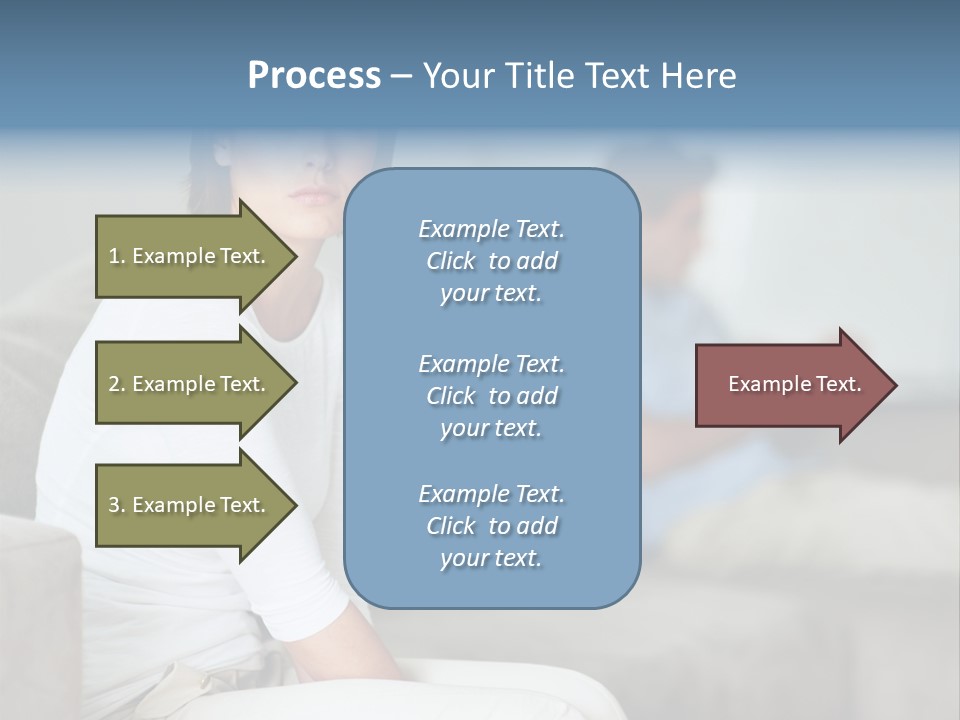 Process – Your Title Text Here

1. Example Text.

2. Example Text.

3. Example Text.

Example Text. Click to add your text.

Example Text. Click to add your text.

Example Text. Click to add your text.

Example Text.